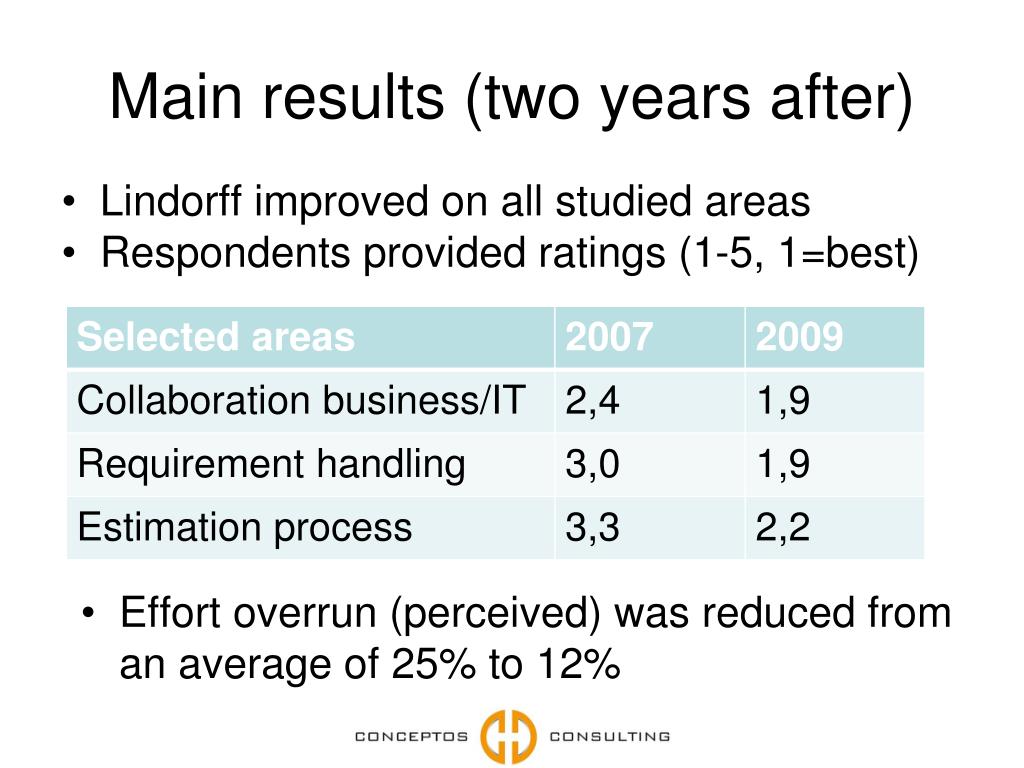 Main results (two years after)

• Lindorff improved on all studied areas
• Respondents provided ratings (1-5, 1=best)

| Selected areas | 2007 | 2009 |
|---|---|---|
| Collaboration business/IT | 2,4 | 1,9 |
| Requirement handling | 3,0 | 1,9 |
| Estimation process | 3,3 | 2,2 |

• Effort overrun (perceived) was reduced from an average of 25% to 12%

CONCEPTOS CONSULTING